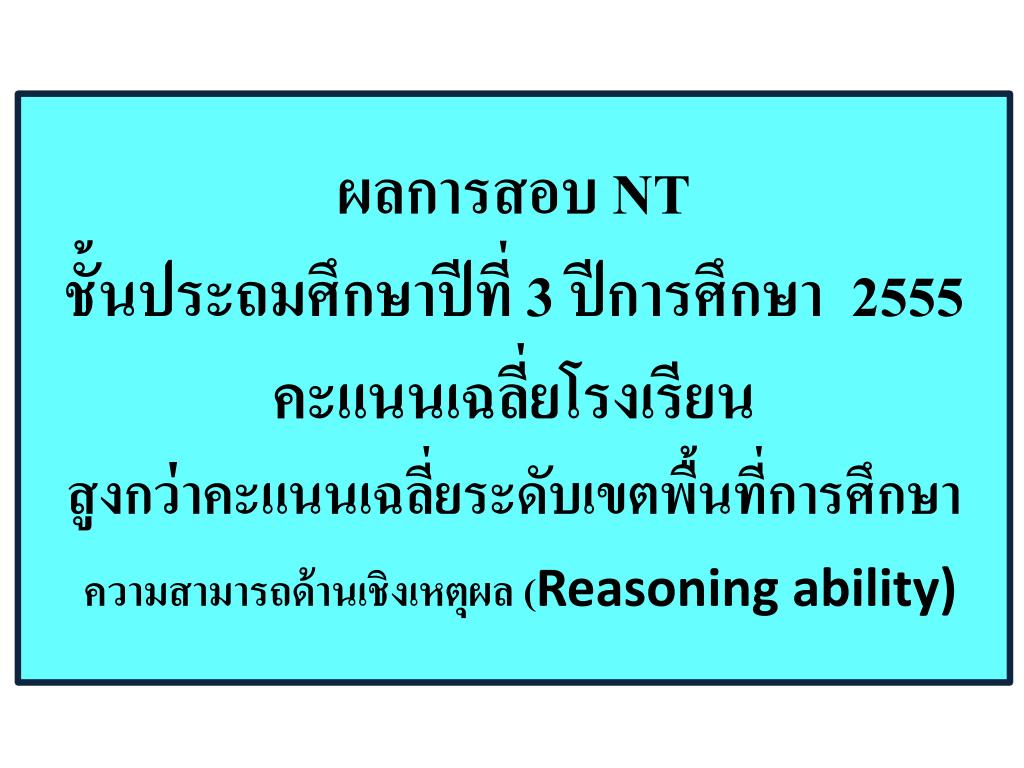 ผลการสอบ NT
ชั้นประถมศึกษาปีที่ 3 ปีการศึกษา 2555
คะแนนเฉลี่ยโรงเรียน
สูงกว่าคะแนนเฉลี่ยระดับเขตพื้นที่การศึกษา
ความสามารถด้านเชิงเหตุผล (Reasoning ability)